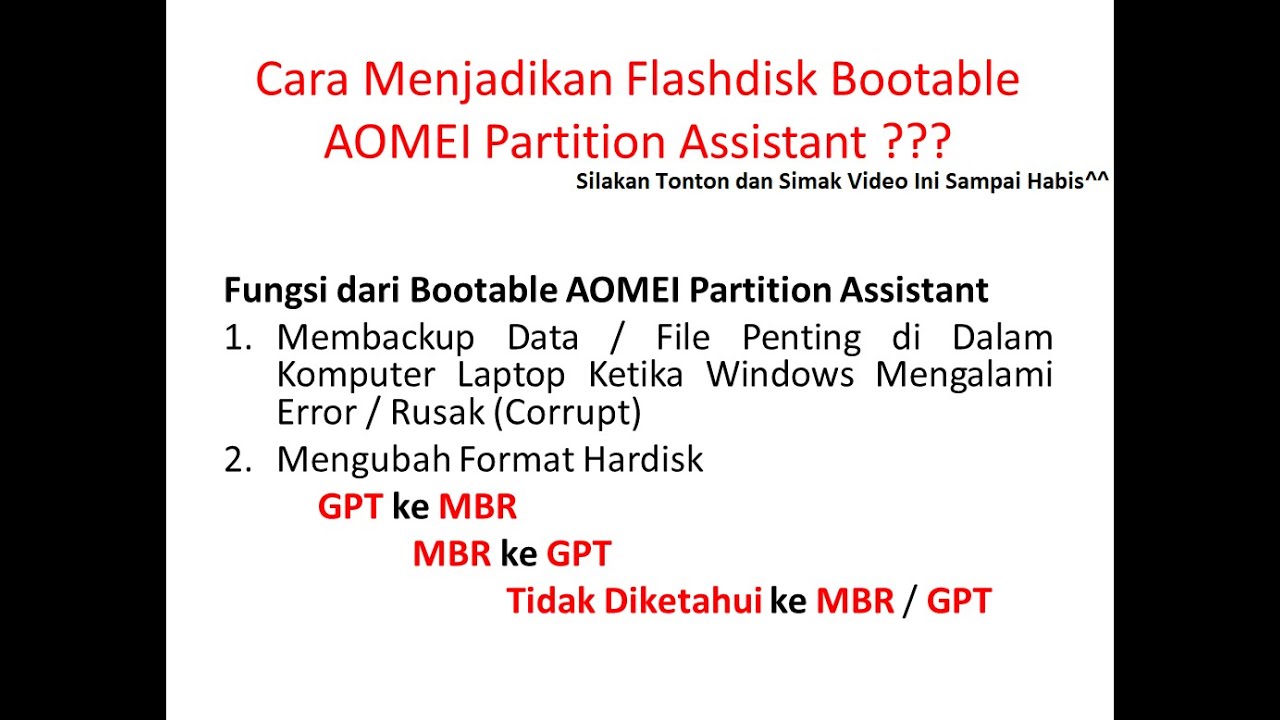 Cara Menjadikan Flashdisk Bootable AOMEI Partition Assistant ???

Silakan Tonton dan Simak Video Ini Sampai Habis^^

Fungsi dari Bootable AOMEI Partition Assistant

1. Membackup Data / File Penting di Dalam Komputer Laptop Ketika Windows Mengalami Error / Rusak (Corrupt)

2. Mengubah Format Hardisk

GPT ke MBR

MBR ke GPT

Tidak Diketahui ke MBR / GPT